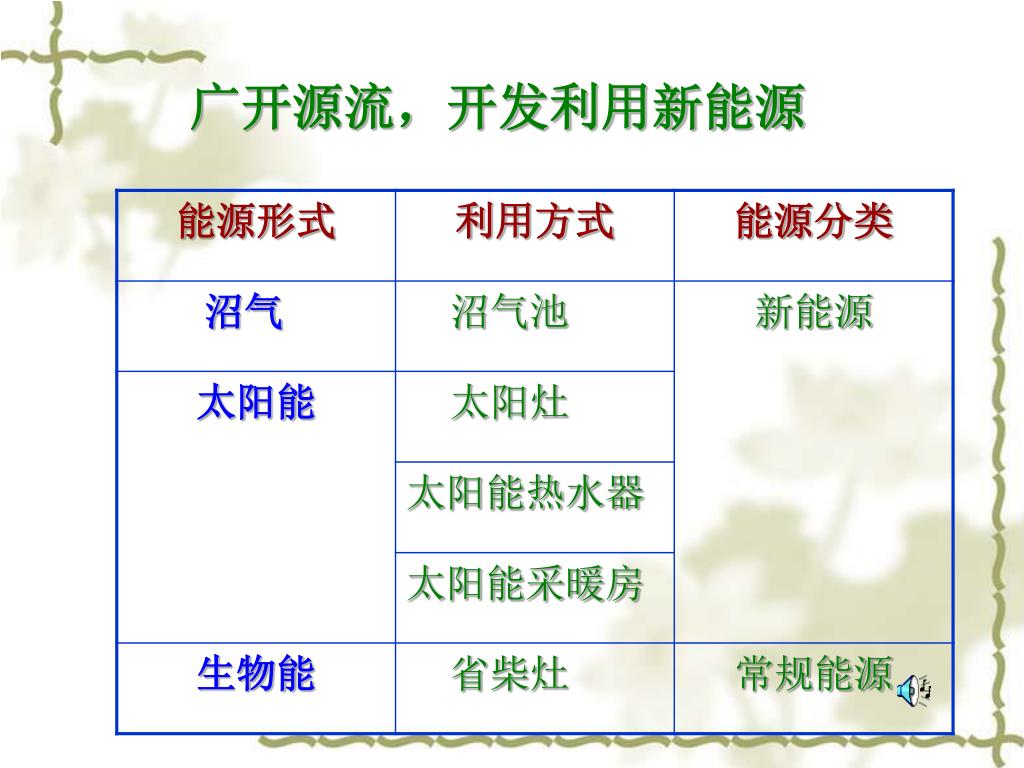 广开源流，开发利用新能源

| 能源形式 | 利用方式 | 能源分类 |
|---|---|---|
| 沼气 | 沼气池 | 新能源 |
| 太阳能 | 太阳灶 | |
| | 太阳能热水器 | |
| | 太阳能采暖房 | |
| 生物能 | 省柴灶 | 常规能源 |